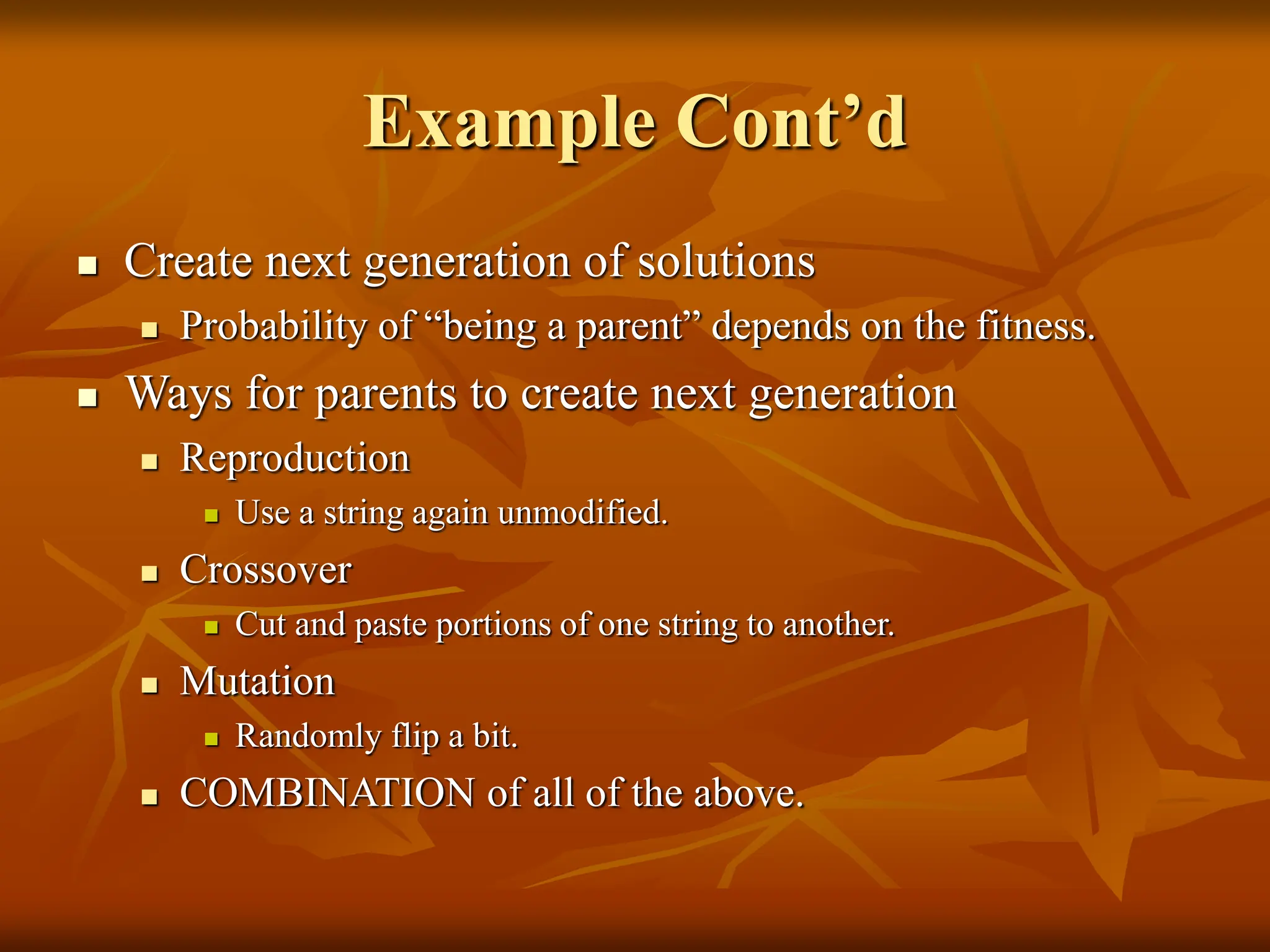 Example Cont’d

- Create next generation of solutions
  - Probability of “being a parent” depends on the fitness.
- Ways for parents to create next generation
  - Reproduction
    - Use a string again unmodified.
  - Crossover
    - Cut and paste portions of one string to another.
  - Mutation
    - Randomly flip a bit.
  - COMBINATION of all of the above.